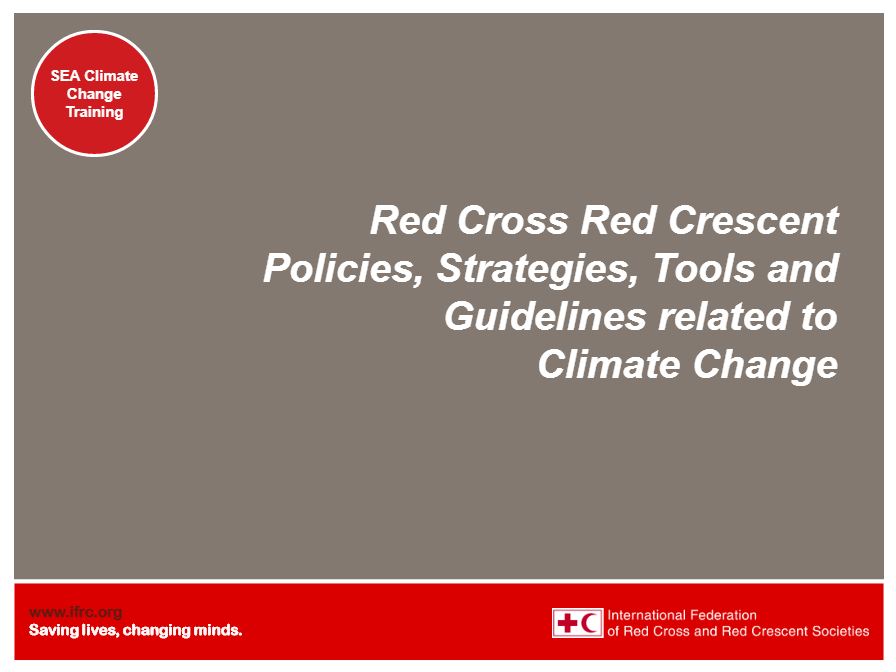 SEA Climate Change Training

Red Cross Red Crescent Policies, Strategies, Tools and Guidelines related to Climate Change

www.ifrc.org
Saving lives, changing minds.

International Federation of Red Cross and Red Crescent Societies